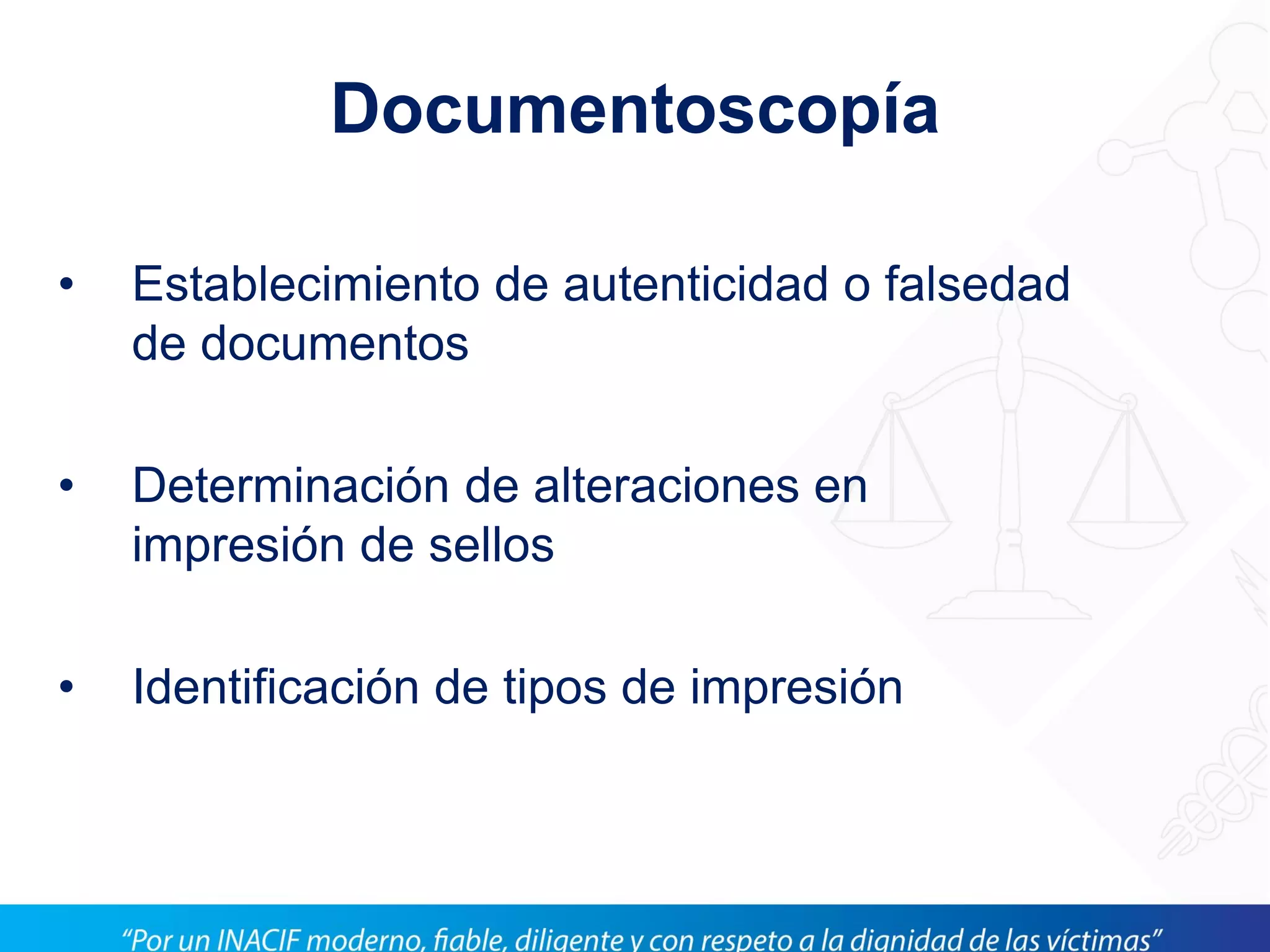 Documentoscopía

• Establecimiento de autenticidad o falsedad de documentos

• Determinación de alteraciones en impresión de sellos

• Identificación de tipos de impresión

"Por un INACIF moderno, fiable, diligente y con respeto a la dignidad de las víctimas"